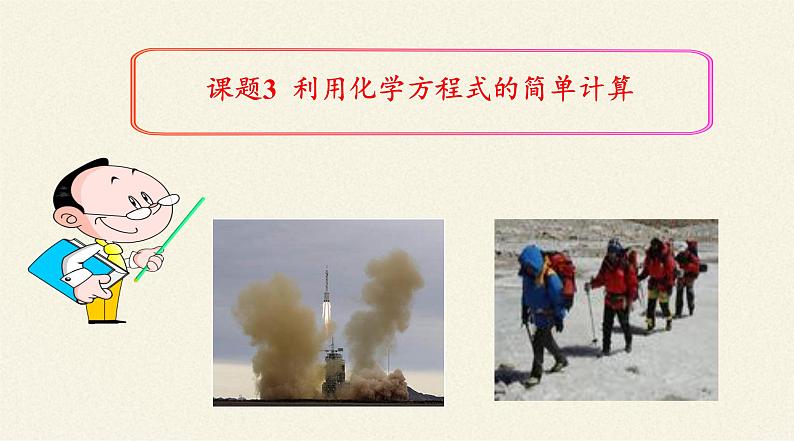 课题3 利用化学方程式的简单计算